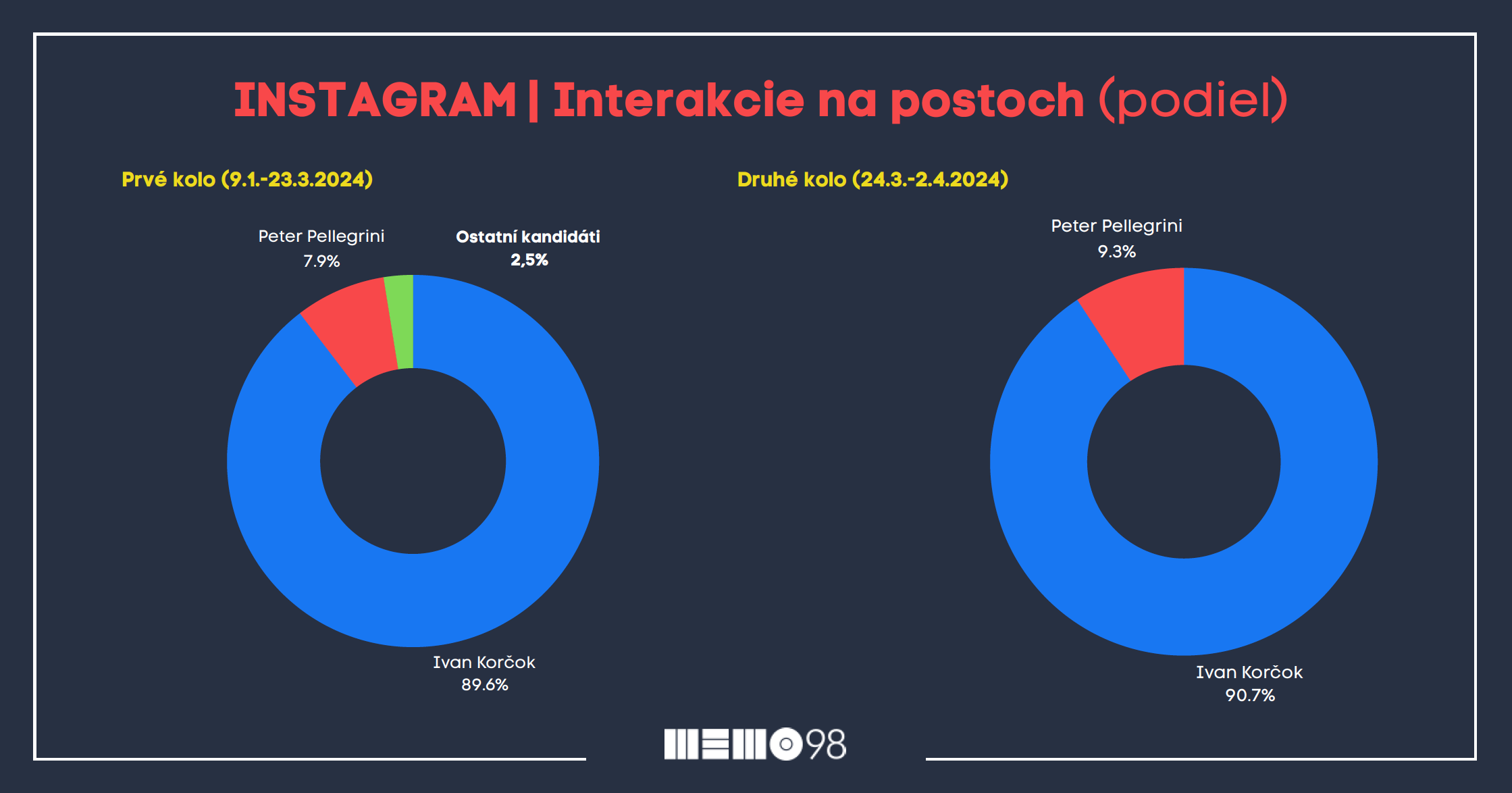 INSTAGRAM | Interakcie na postoch (podiel)

Prvé kolo (9.1.-23.3.2024)

Peter Pellegrini
7.9%

Ostatní kandidáti
2,5%

Ivan Korčok
89.6%

Druhé kolo (24.3.-2.4.2024)

Peter Pellegrini
9.3%

Ivan Korčok
90.7%

MEMO 98